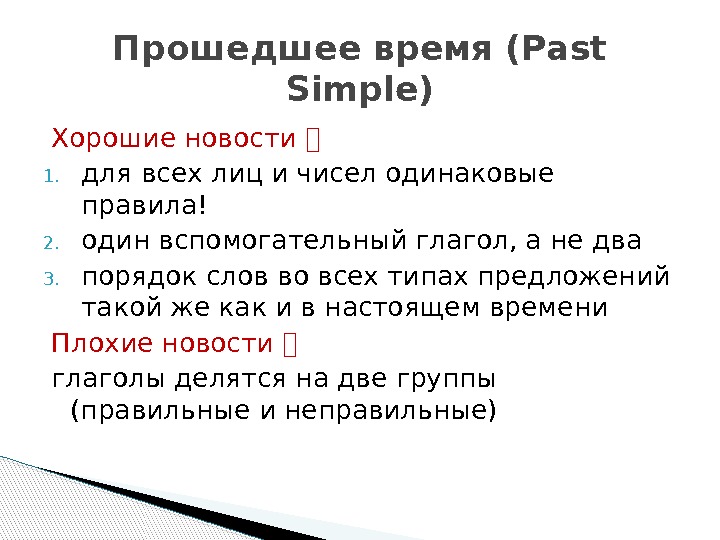 Прошедшее время (Past Simple)

Хорошие новости 

1. для всех лиц и чисел одинаковые правила!
2. один вспомогательный глагол, а не два
3. порядок слов во всех типах предложений такой же как и в настоящем времени

Плохие новости 

глаголы делятся на две группы (правильные и неправильные)